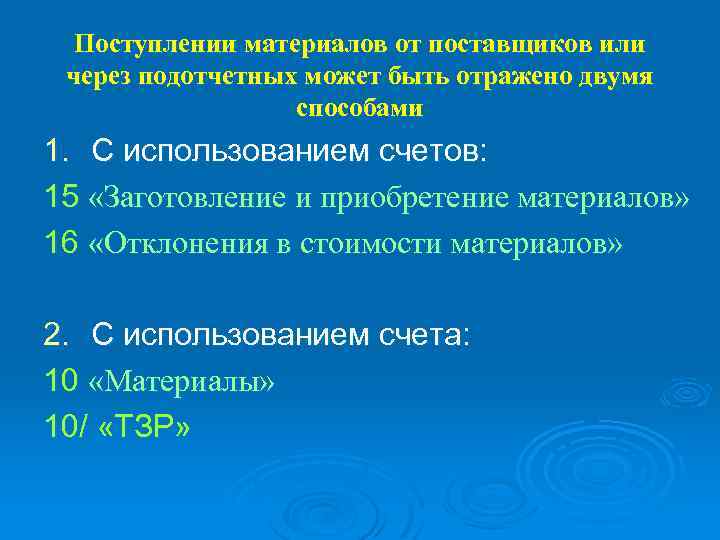 Поступлении материалов от поставщиков или через подотчетных может быть отражено двумя способами

1. С использованием счетов:

15 «Заготовление и приобретение материалов»

16 «Отклонения в стоимости материалов»

2. С использованием счета:

10 «Материалы»

10/ «ТЗР»